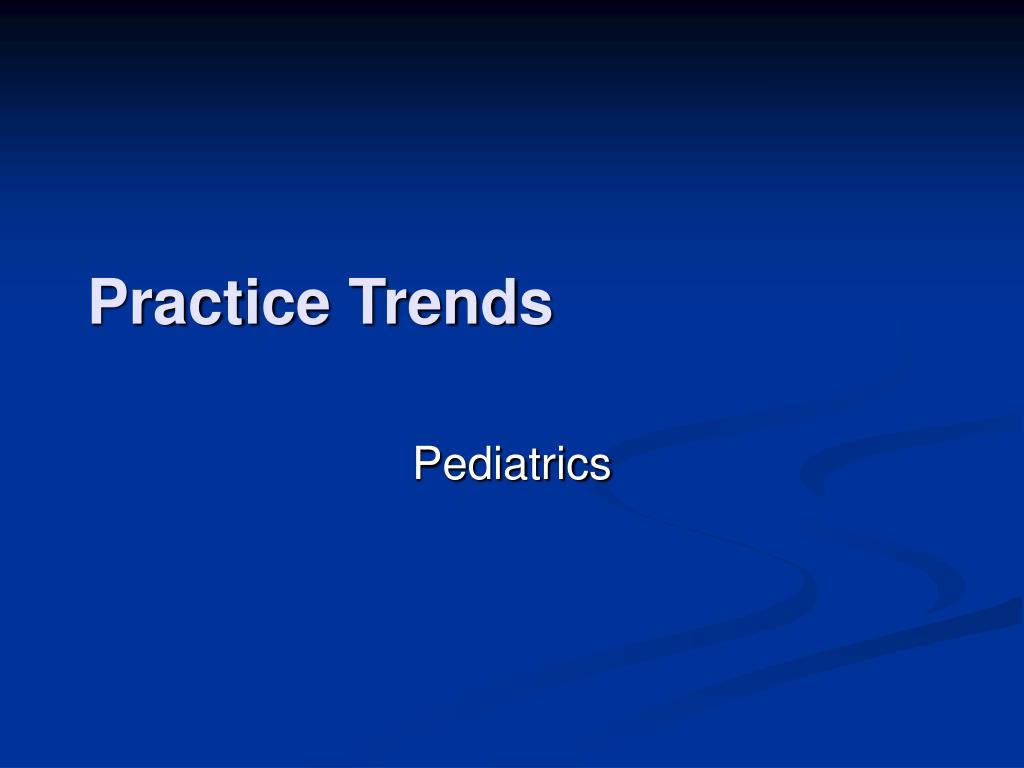 Practice Trends

Pediatrics